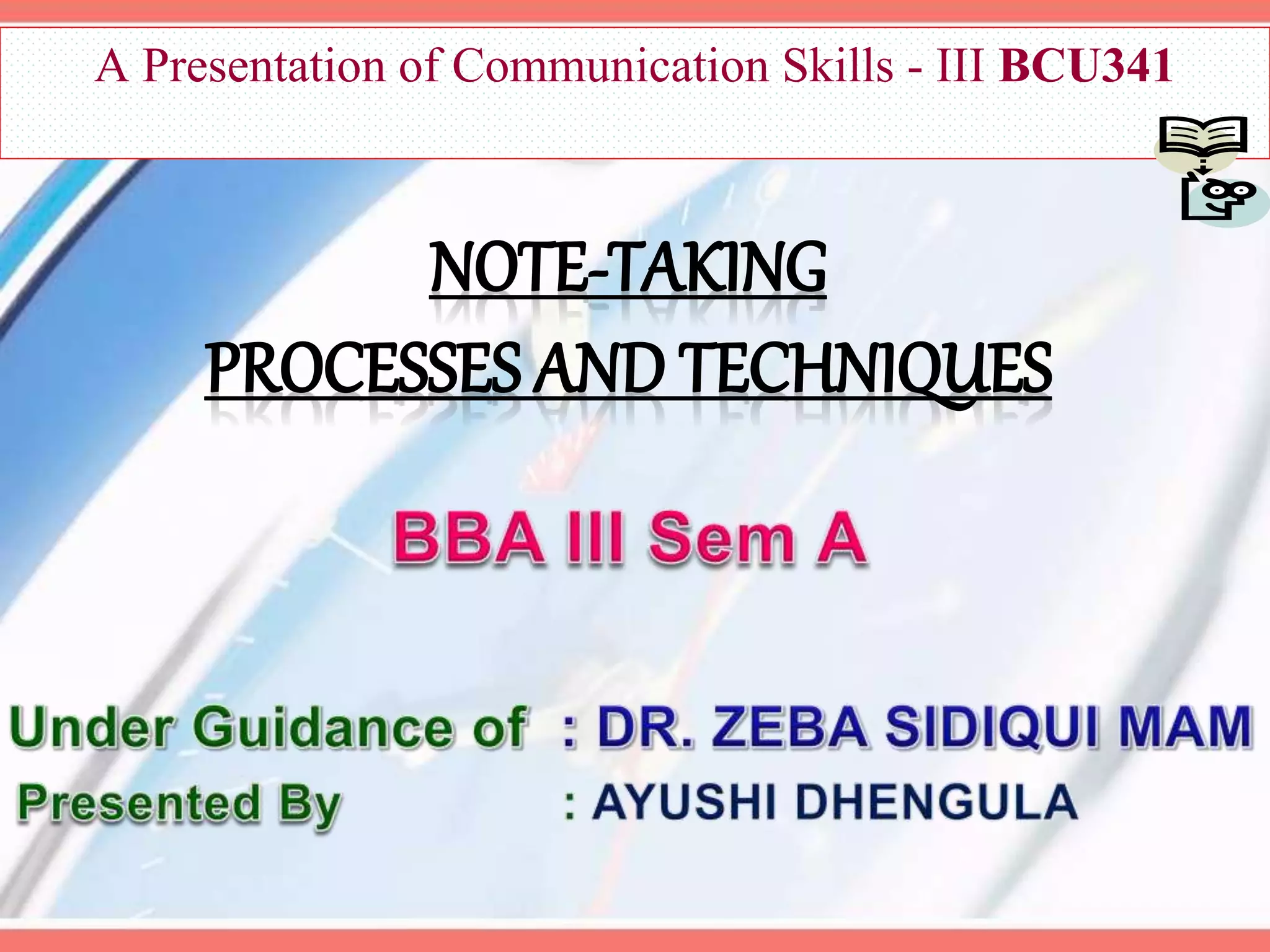 A Presentation of Communication Skills - III BCU341

NOTE-TAKING

PROCESSES AND TECHNIQUES

BBA III Sem A

Under Guidance of : DR. ZEBA SIDIQUI MAM

Presented By : AYUSHI DHENGULA